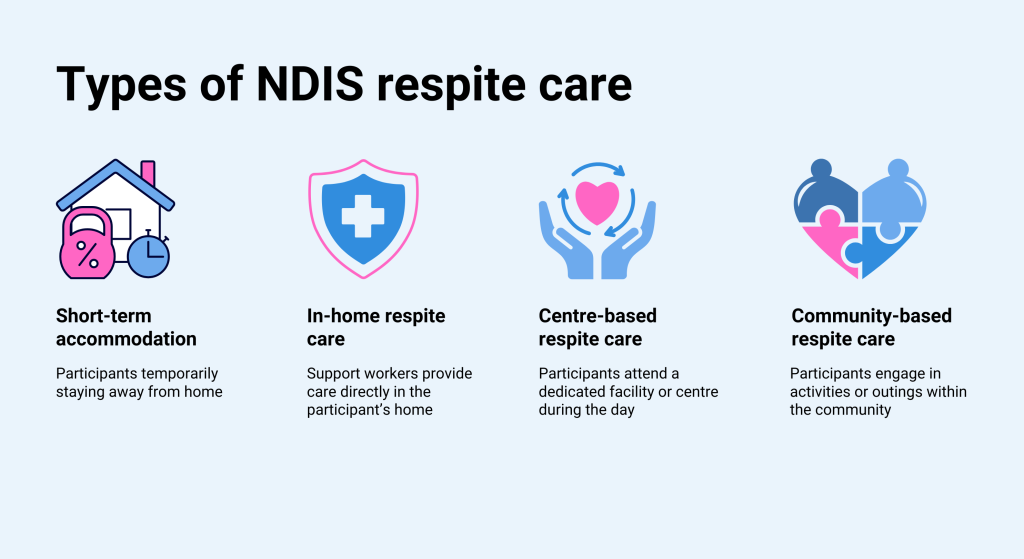 Types of NDIS respite care

%

Short-term accommodation

Participants temporarily staying away from home

In-home respite care

Support workers provide care directly in the participant's home

Centre-based respite care

Participants attend a dedicated facility or centre during the day

Community-based respite care

Participants engage in activities or outings within the community